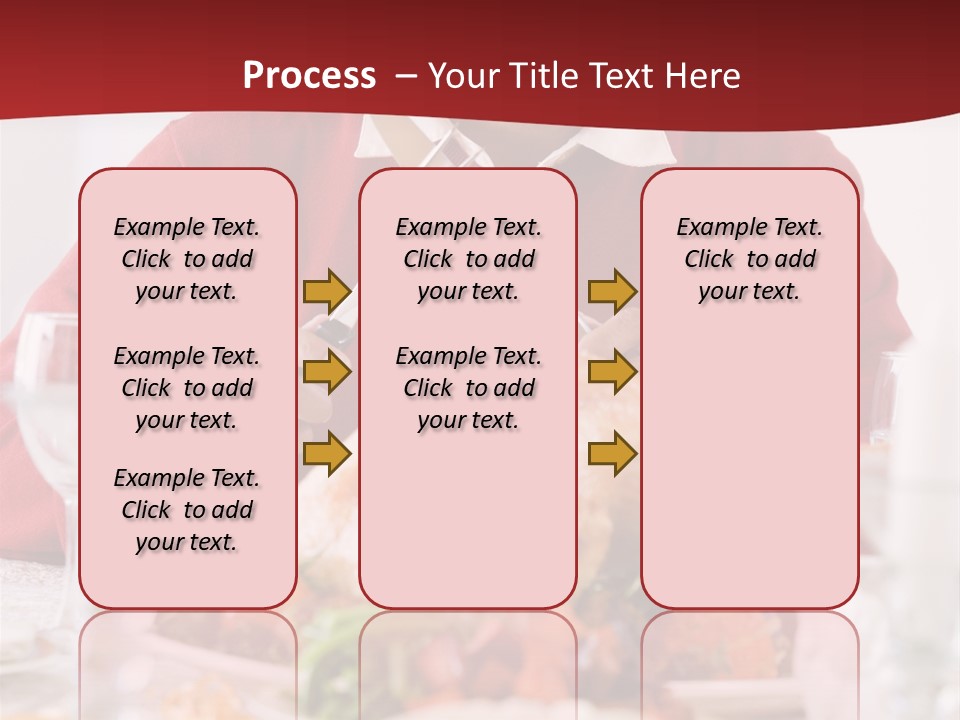 Process – Your Title Text Here

Example Text. Click to add your text.

Example Text. Click to add your text.

Example Text. Click to add your text.

Example Text. Click to add your text.

Example Text. Click to add your text.

Example Text. Click to add your text.